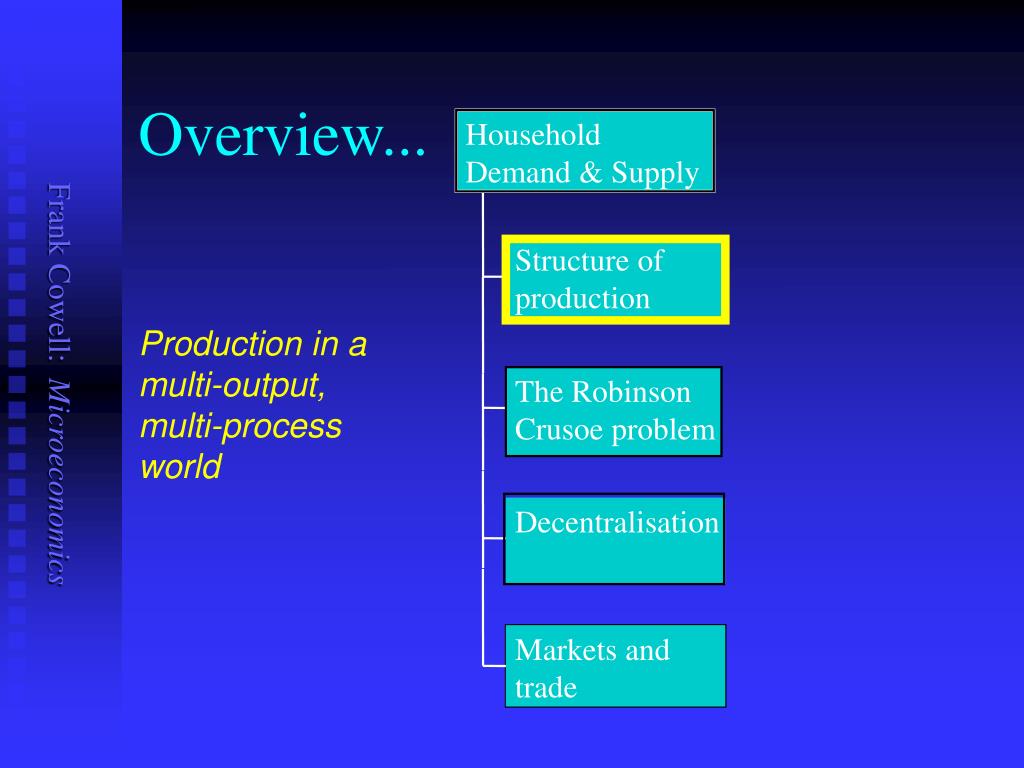 Frank Cowell: Microeconomics

Overview...

Production in a multi-output, multi-process world

Household Demand & Supply

Structure of production

The Robinson Crusoe problem

Decentralisation

Markets and trade